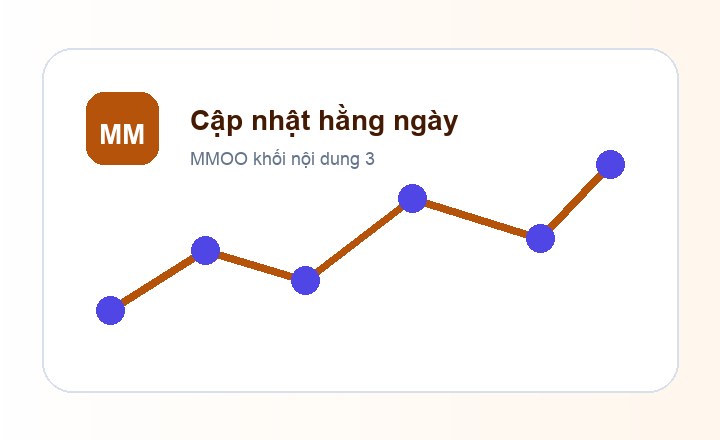 MM

Cập nhật hằng ngày

MMOO khối nội dung 3